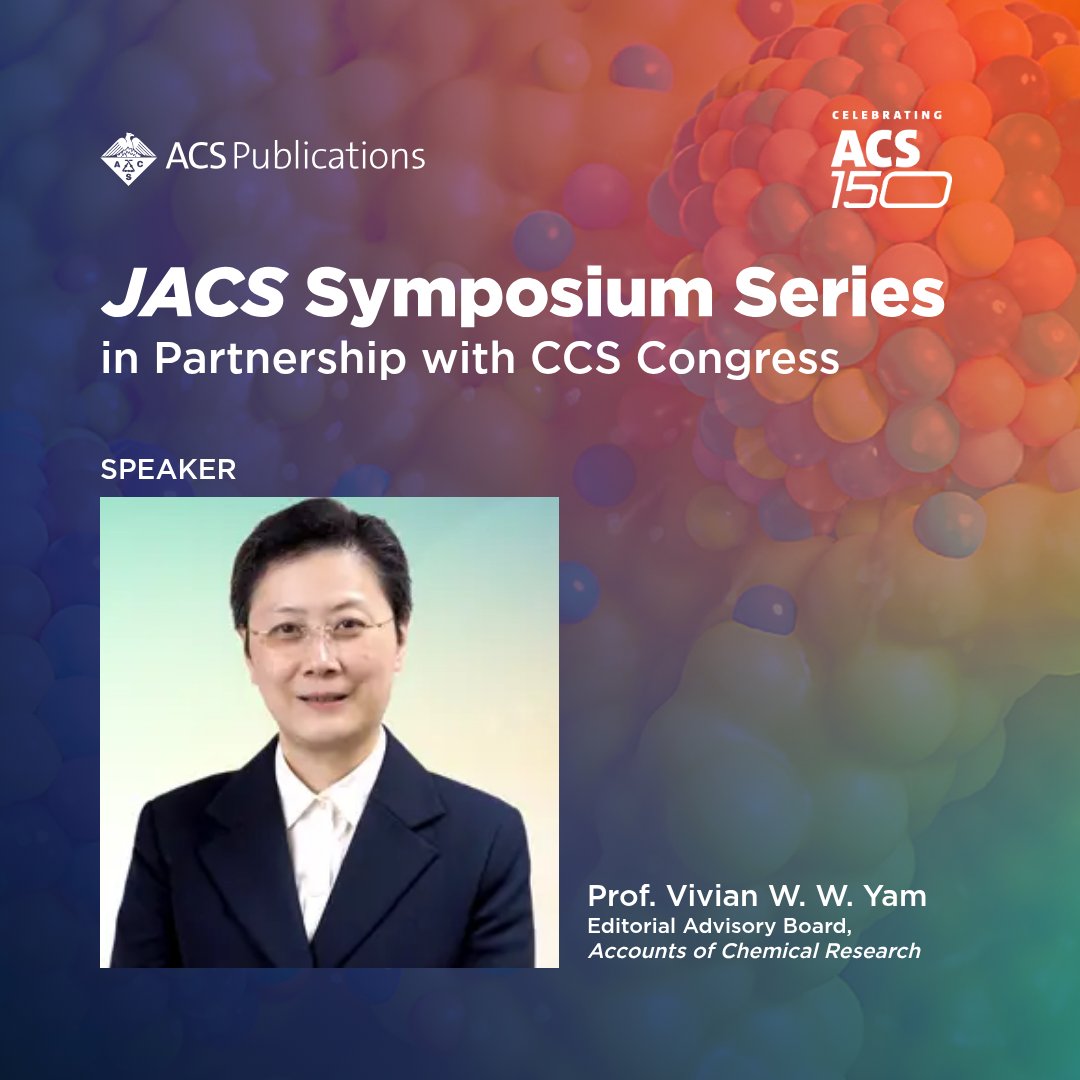 ACS Publications

CELEBRATING
ACS
150

JACS Symposium Series
in Partnership with CCS Congress

SPEAKER

Prof. Vivian W. W. Yam
Editorial Advisory Board,
Accounts of Chemical Research